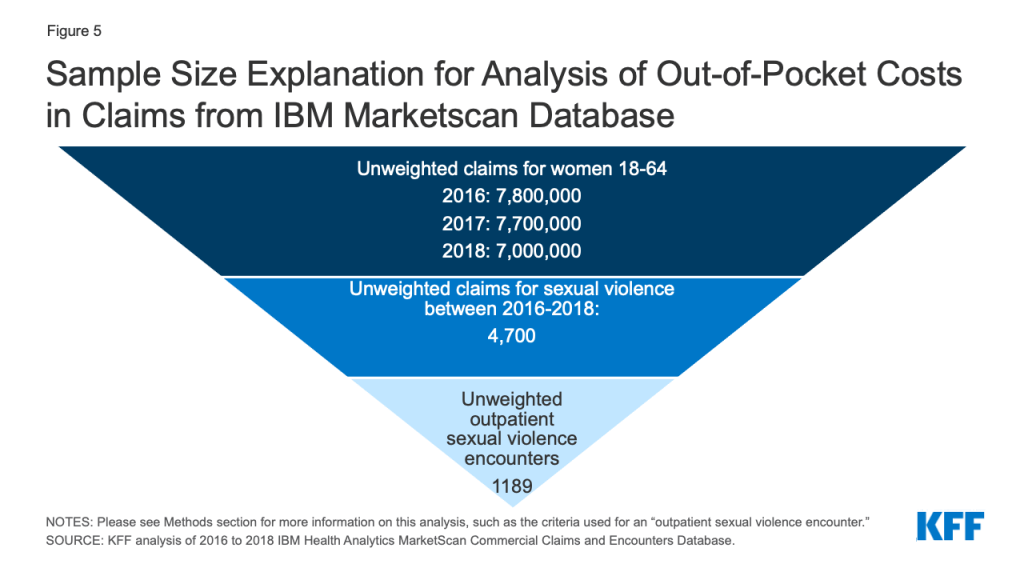 Figure 5

Sample Size Explanation for Analysis of Out-of-Pocket Costs in Claims from IBM Marketscan Database

Unweighted claims for women 18-64
2016: 7,800,000
2017: 7,700,000
2018: 7,000,000

Unweighted claims for sexual violence between 2016-2018:
4,700

Unweighted outpatient sexual violence encounters
1189

NOTES: Please see Methods section for more information on this analysis, such as the criteria used for an "outpatient sexual violence encounter."
SOURCE: KFF analysis of 2016 to 2018 IBM Health Analytics MarketScan Commercial Claims and Encounters Database.

KFF